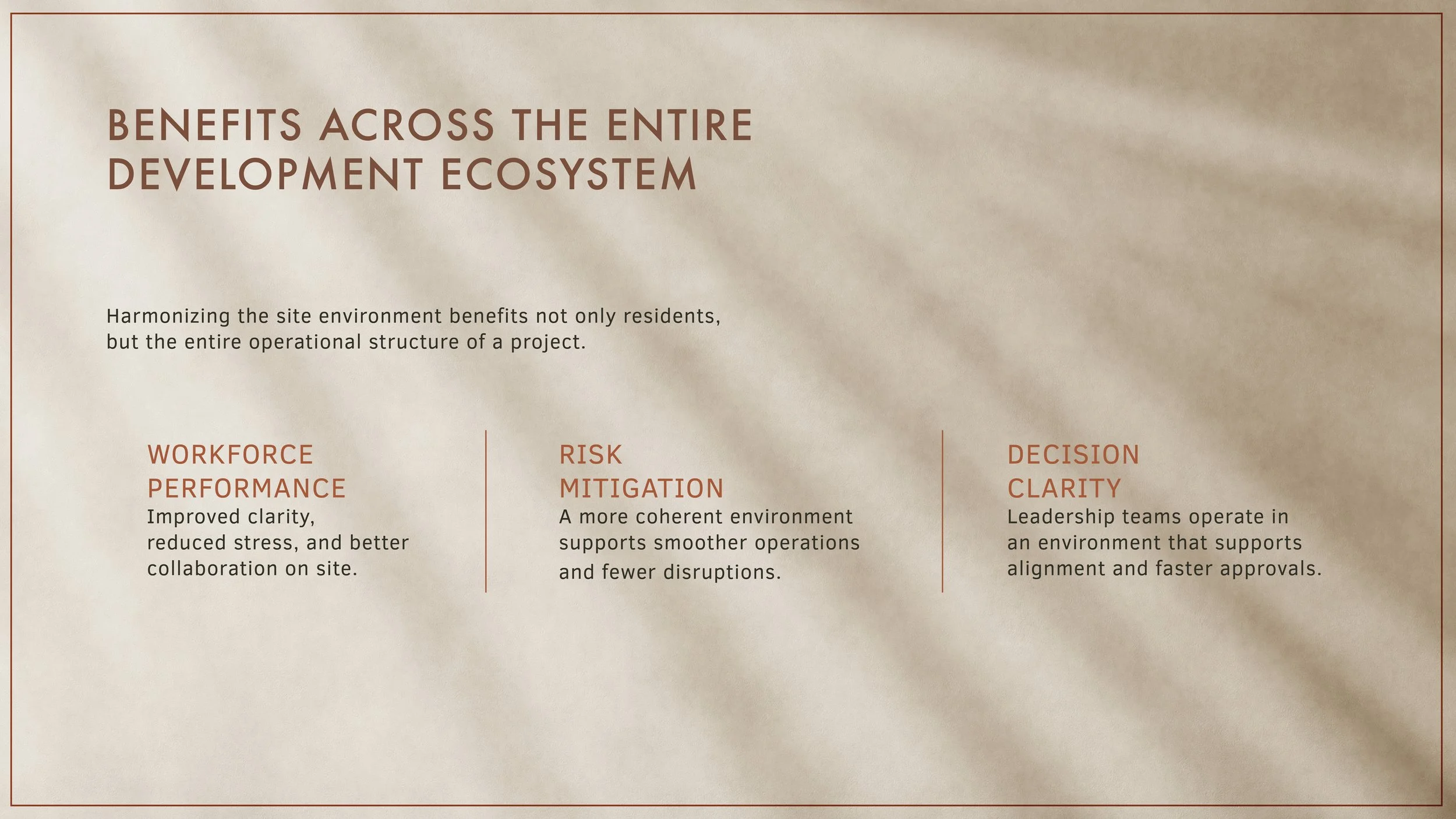 BENEFITS ACROSS THE ENTIRE DEVELOPMENT ECOSYSTEM

Harmonizing the site environment benefits not only residents, but the entire operational structure of a project.

WORKFORCE PERFORMANCE
Improved clarity, reduced stress, and better collaboration on site.

RISK MITIGATION
A more coherent environment supports smoother operations and fewer disruptions.

DECISION CLARITY
Leadership teams operate in an environment that supports alignment and faster approvals.